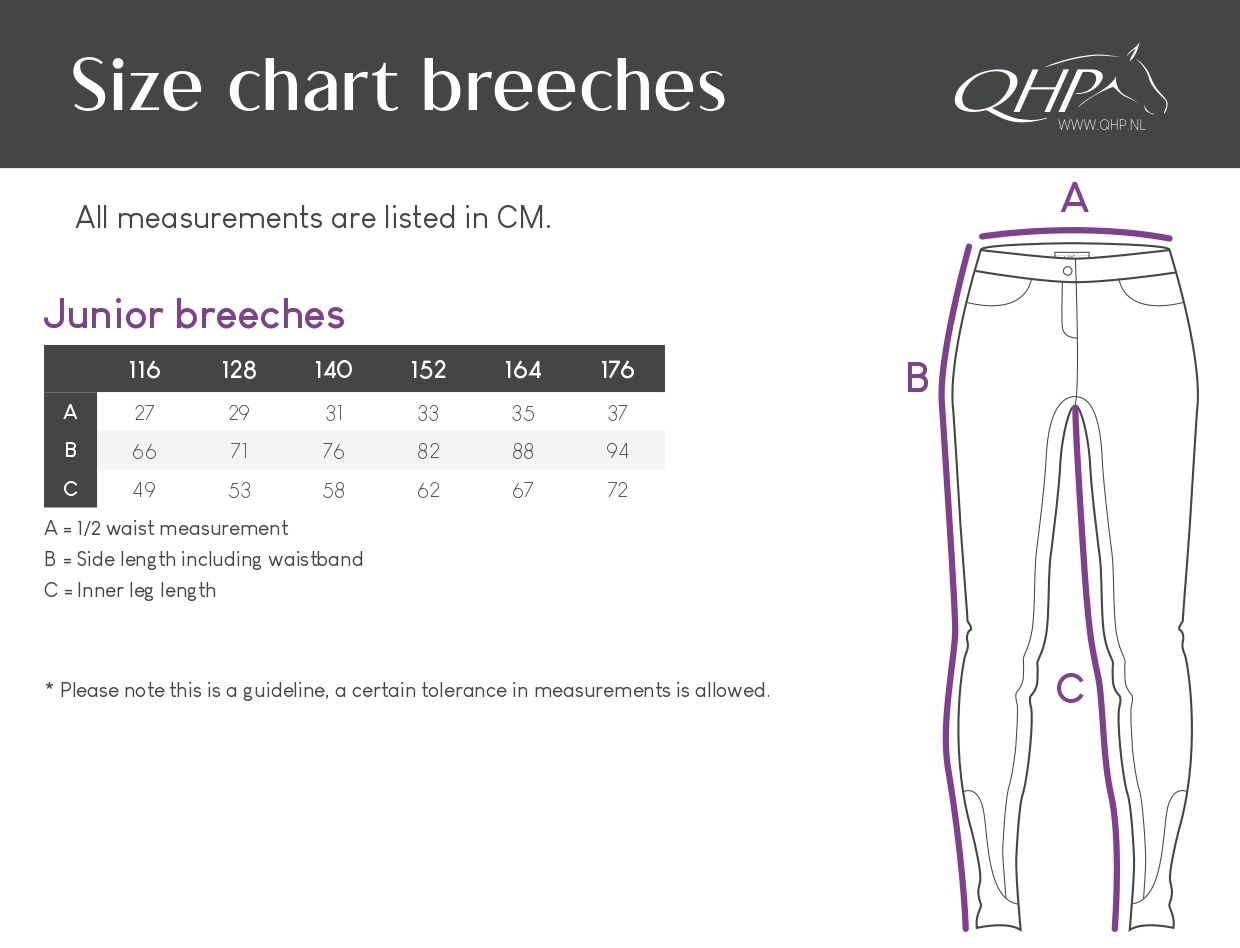 Size chart breeches

QHP
WWW.QHP.NL

All measurements are listed in CM.

Junior breeches

| | 116 | 128 | 140 | 152 | 164 | 176 |
|---|---|---|---|---|---|---|
| A | 27 | 29 | 31 | 33 | 35 | 37 |
| B | 66 | 71 | 76 | 82 | 88 | 94 |
| C | 49 | 53 | 58 | 62 | 67 | 72 |

A = 1/2 waist measurement
B = Side length including waistband
C = Inner leg length

* Please note this is a guideline, a certain tolerance in measurements is allowed.

A

B

C